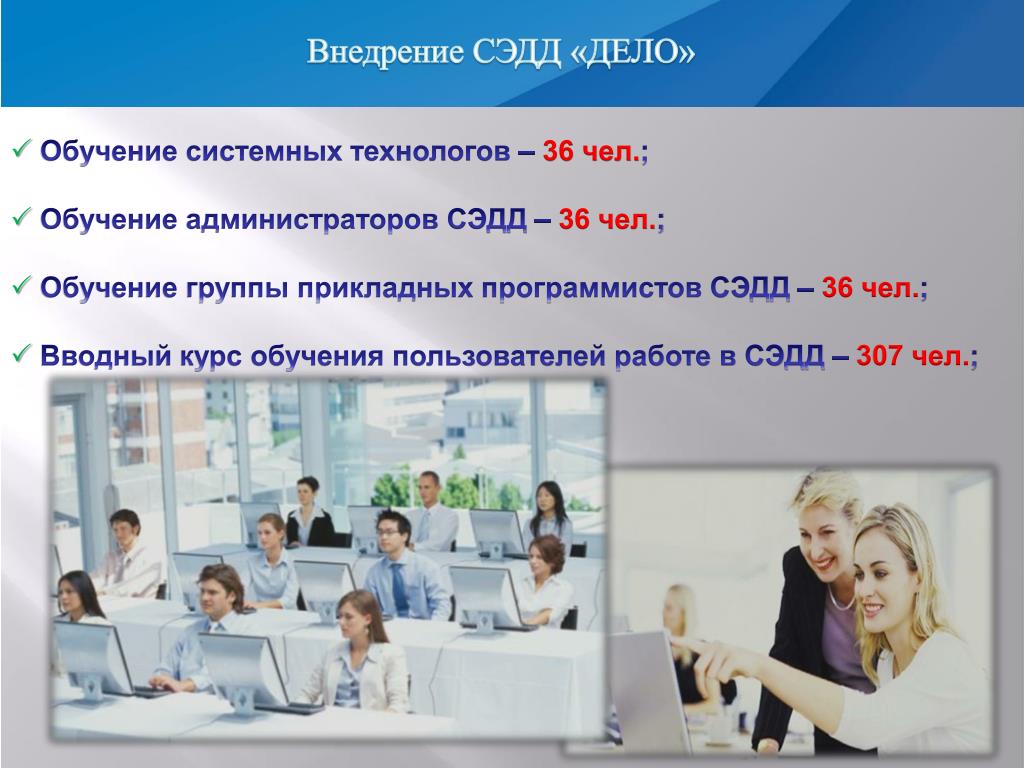 Внедрение СЭДД «ДЕЛО»

✓ Обучение системных технологов – 36 чел.;

✓ Обучение администраторов СЭДД – 36 чел.;

✓ Обучение группы прикладных программистов СЭДД – 36 чел.;

✓ Вводный курс обучения пользователей работе в СЭДД – 307 чел.;